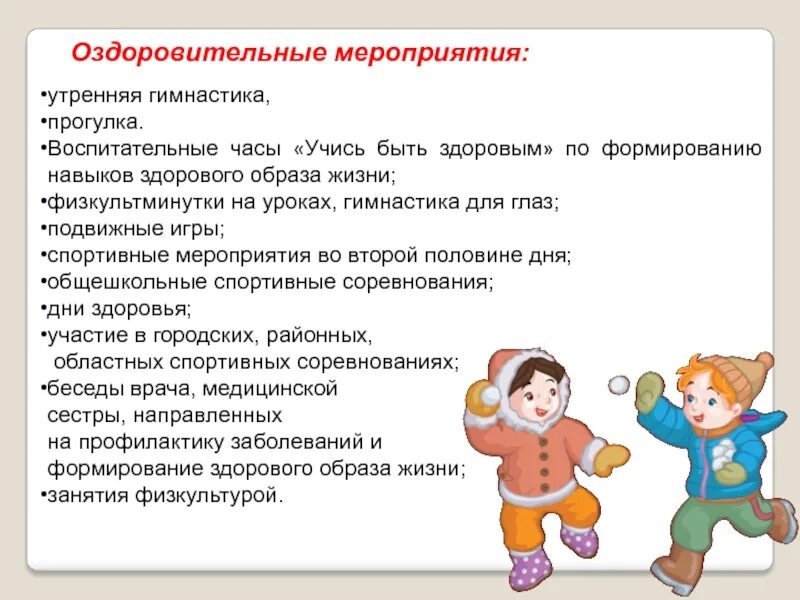 Оздоровительные мероприятия:

•утренняя гимнастика,
•прогулка.
•Воспитательные часы «Учись быть здоровым» по формированию навыков здорового образа жизни;
•физкультминутки на уроках, гимнастика для глаз;
•подвижные игры;
•спортивные мероприятия во второй половине дня;
•общешкольные спортивные соревнования;
•дни здоровья;
•участие в городских, районных, областных спортивных соревнованиях;
•беседы врача, медицинской сестры, направленных на профилактику заболеваний и формирование здорового образа жизни;
•занятия физкультурой.